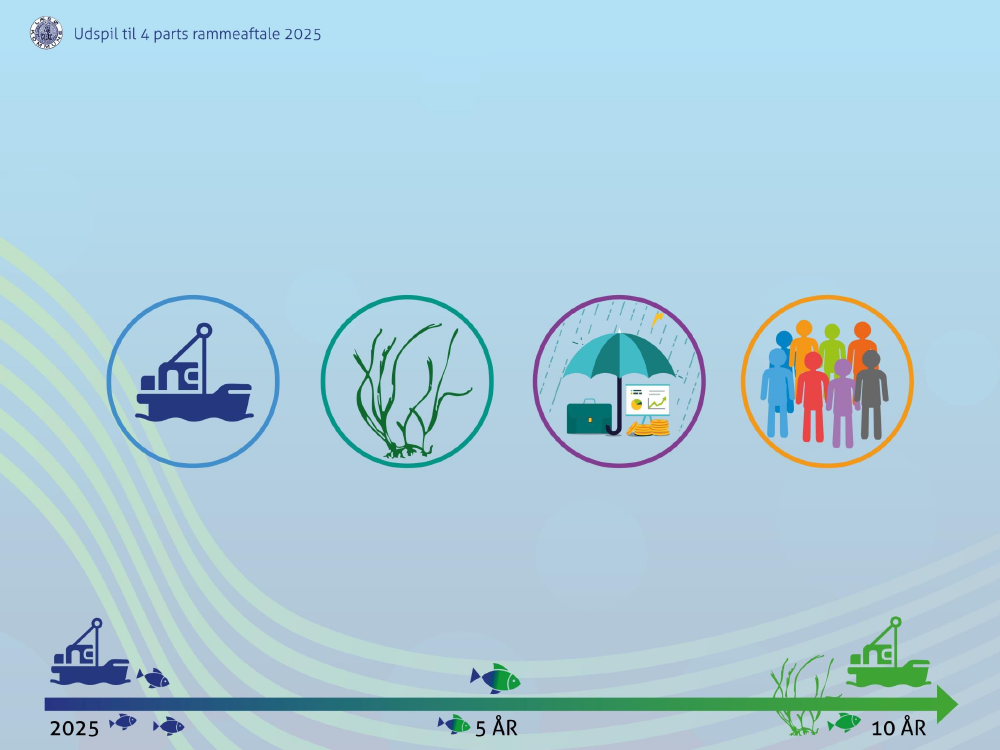 Udspil til 4 parts rammeaftale 2025

2025

5 ÅR

10 ÅR